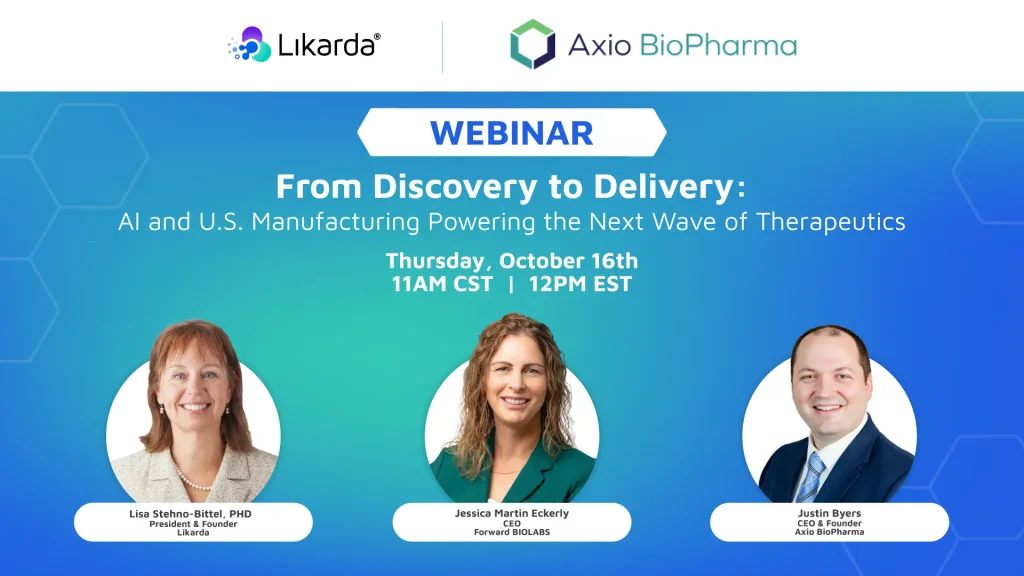 Likarda®

Axio BioPharma

WEBINAR

From Discovery to Delivery:
AI and U.S. Manufacturing Powering the Next Wave of Therapeutics

Thursday, October 16th
11AM CST | 12PM EST

Lisa Stehno-Bittel, PHD
President & Founder
Likarda

Jessica Martin Eckerly
CEO
Forward BIOLABS

Justin Byers
CEO & Founder
Axio BioPharma